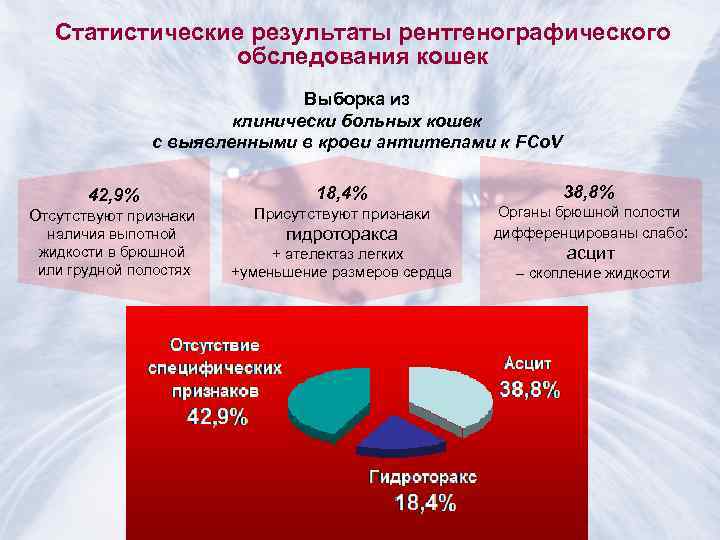 Статистические результаты рентгенографического обследования кошек

Выборка из
клинически больных кошек
с выявленными в крови антителами к FCoV

42,9%
Отсутствуют признаки наличия выпотной жидкости в брюшной или грудной полостях

18,4%
Присутствуют признаки
гидроторакса
+ ателектаз легких
+уменьшение размеров сердца

38,8%
Органы брюшной полости дифференцированы слабо:
асцит
– скопление жидкости

Отсутствие специфических признаков
42,9%

Асцит
38,8%

Гидроторакс
18,4%